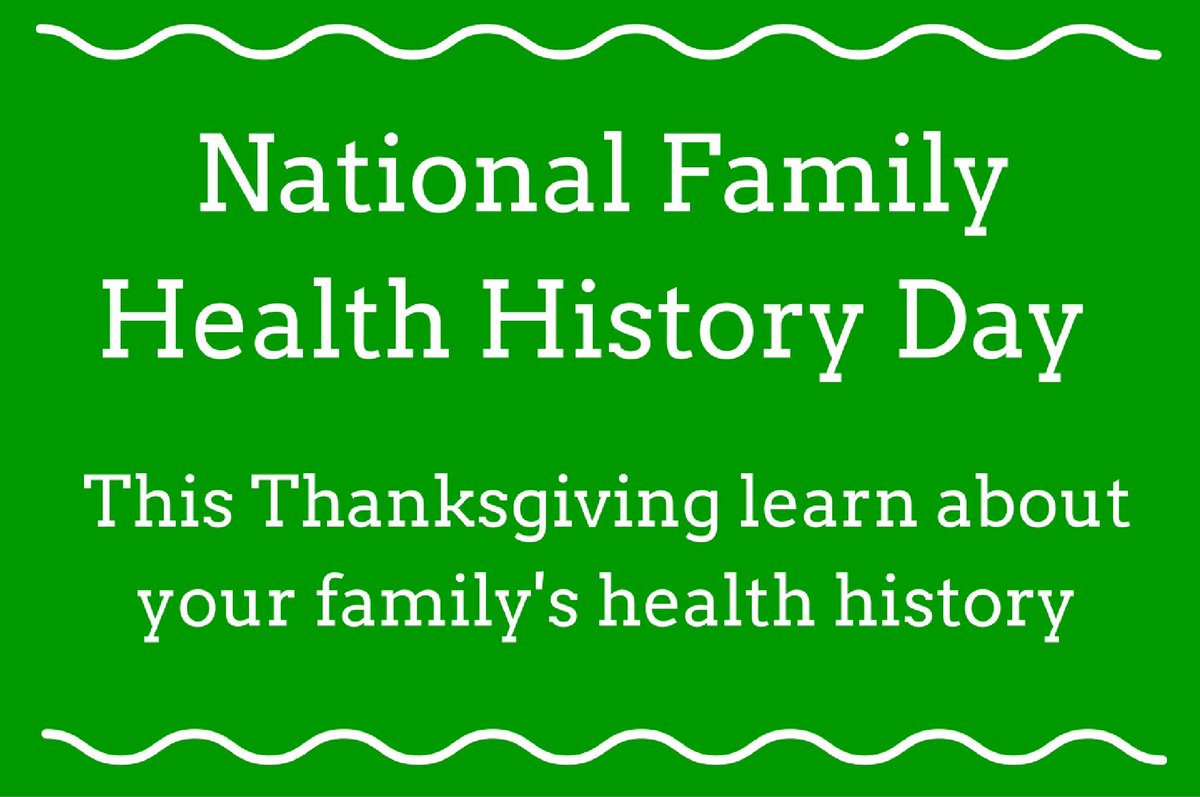 National Family Health History Day

This Thanksgiving learn about your family's health history